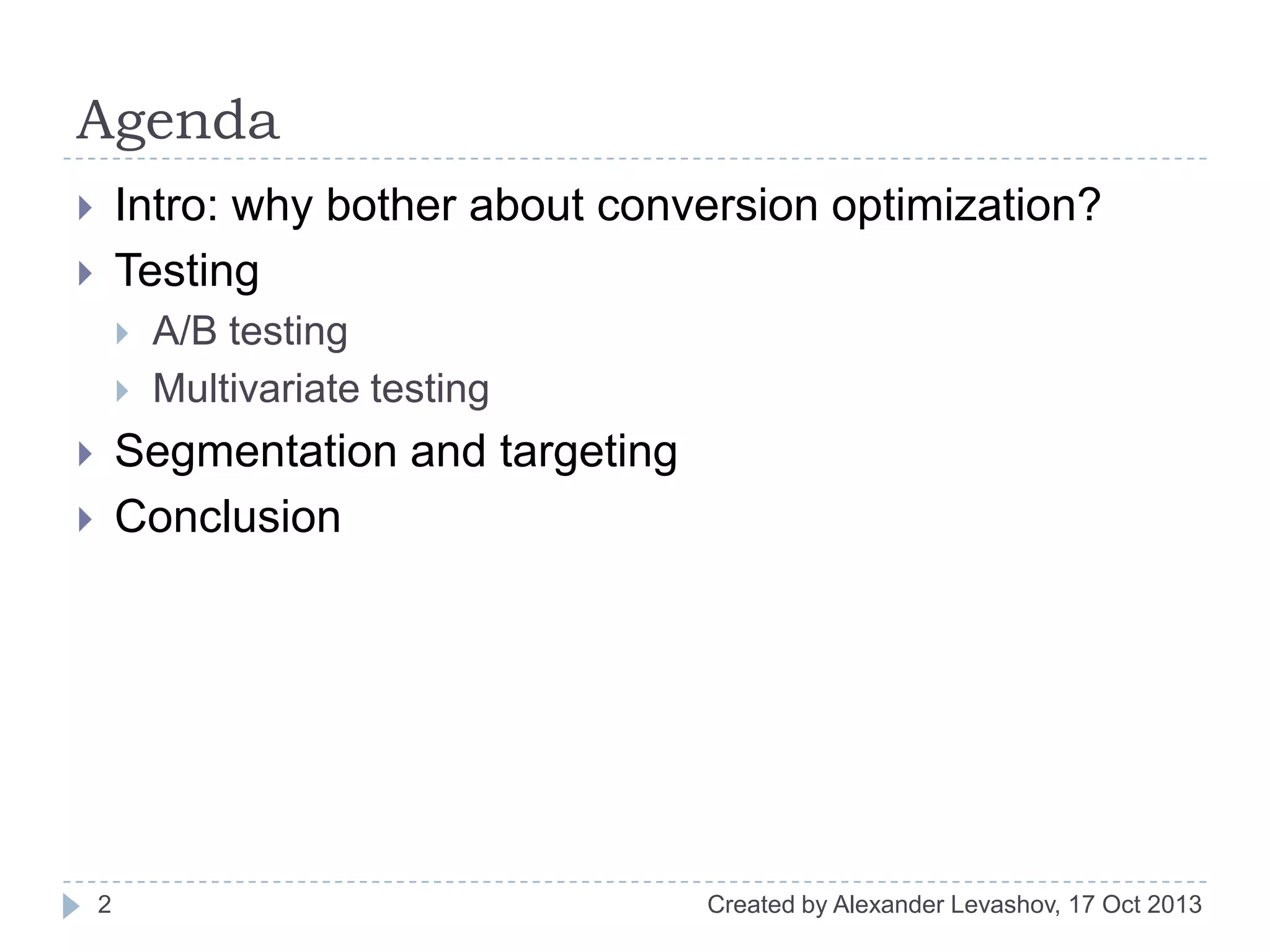 Agenda

Intro: why bother about conversion optimization?

Testing

A/B testing

Multivariate testing

Segmentation and targeting

Conclusion

2

Created by Alexander Levashov, 17 Oct 2013